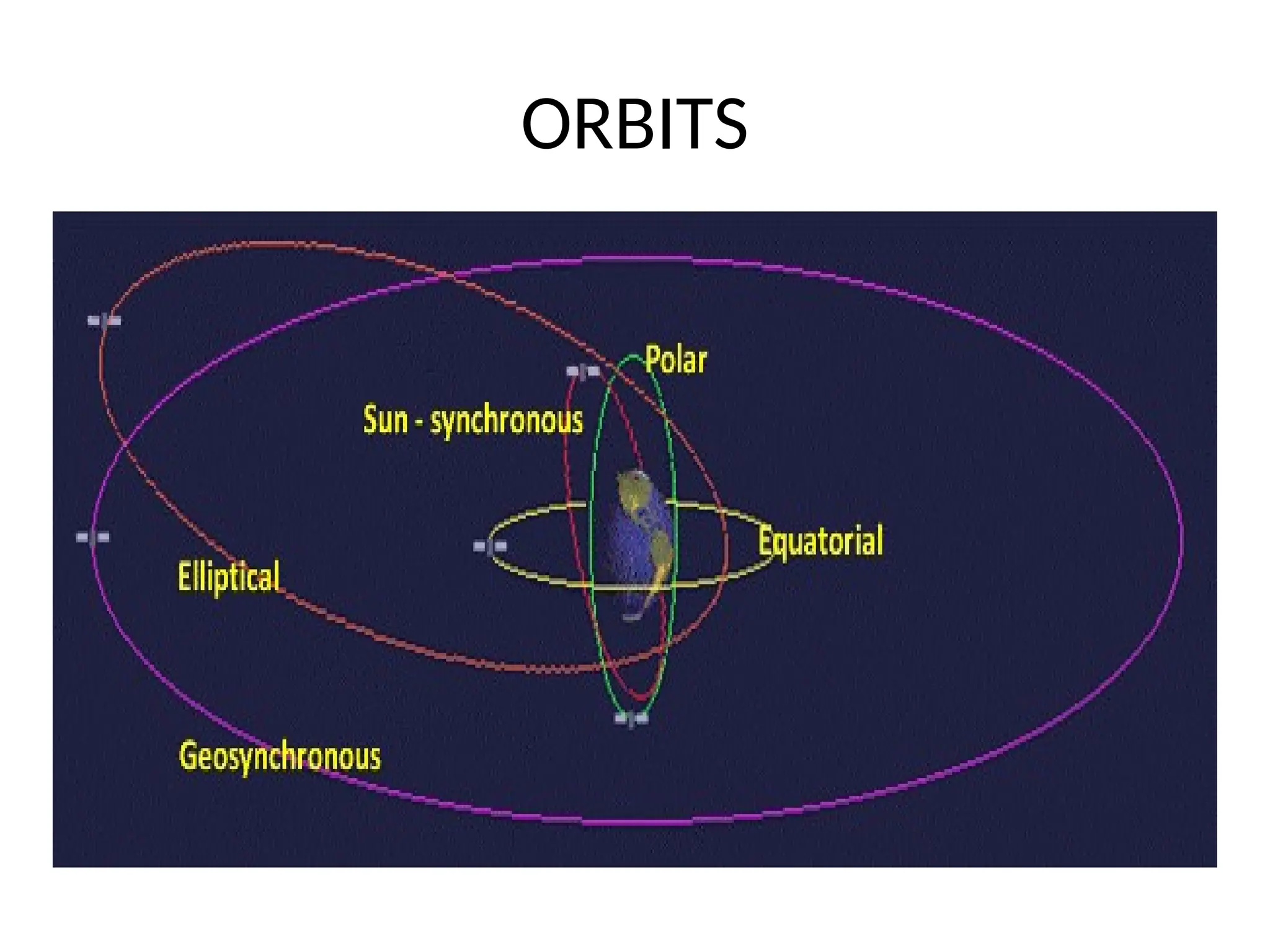 ORBITS

Polar

Sun - synchronous

Equatorial

Elliptical

Geosynchronous